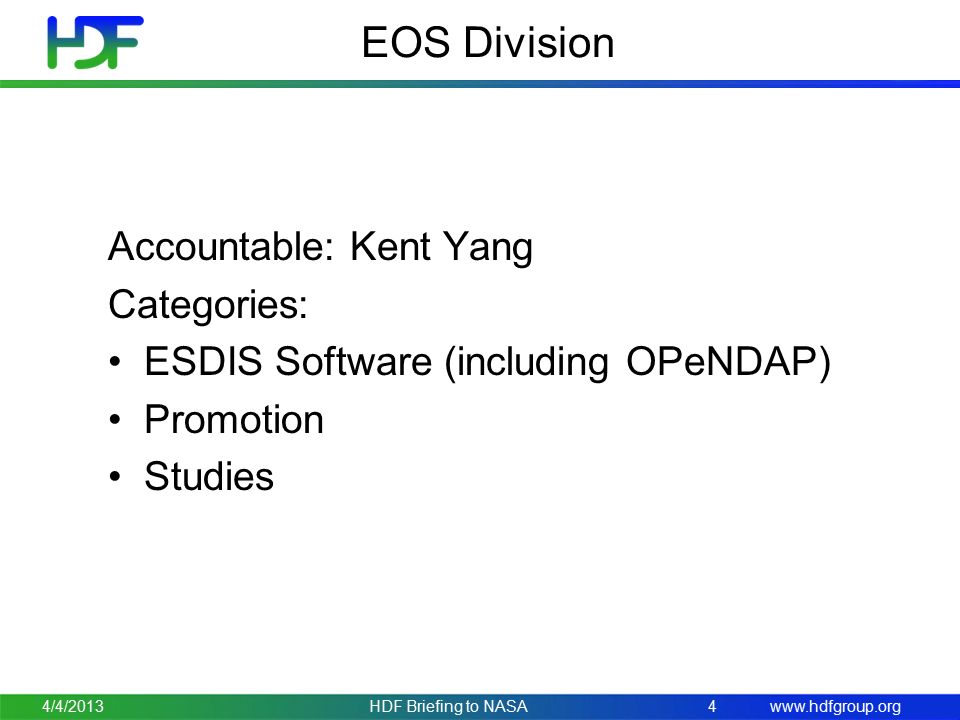 HDF

EOS Division

Accountable: Kent Yang

Categories:

• ESDIS Software (including OPeNDAP)
• Promotion
• Studies

4/4/2013 HDF Briefing to NASA 4 www.hdfgroup.org